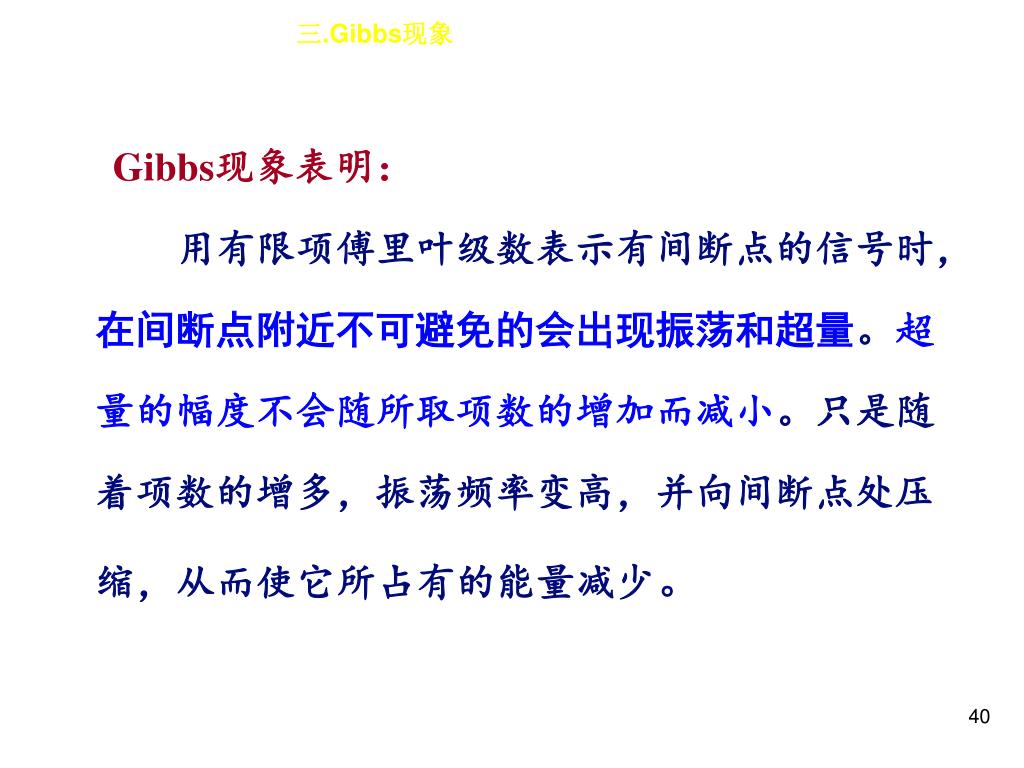 三.Gibbs现象

Gibbs现象表明：

用有限项傅里叶级数表示有间断点的信号时，在间断点附近不可避免的会出现振荡和超量。超量的幅度不会随所取项数的增加而减小。只是随着项数的增多，振荡频率变高，并向间断点处压缩，从而使它所占有的能量减少。

40